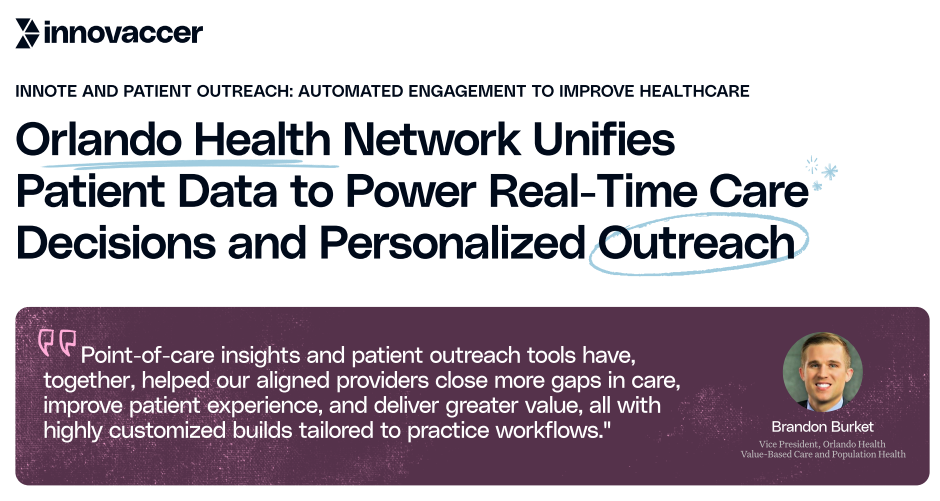 innovaccer

INNOTE AND PATIENT OUTREACH: AUTOMATED ENGAGEMENT TO IMPROVE HEALTHCARE

Orlando Health Network Unifies Patient Data to Power Real-Time Care Decisions and Personalized Outreach

Point-of-care insights and patient outreach tools have, together, helped our aligned providers close more gaps in care, improve patient experience, and deliver greater value, all with highly customized builds tailored to practice workflows."

Brandon Burket
Vice President, Orlando Health
Value-Based Care and Population Health